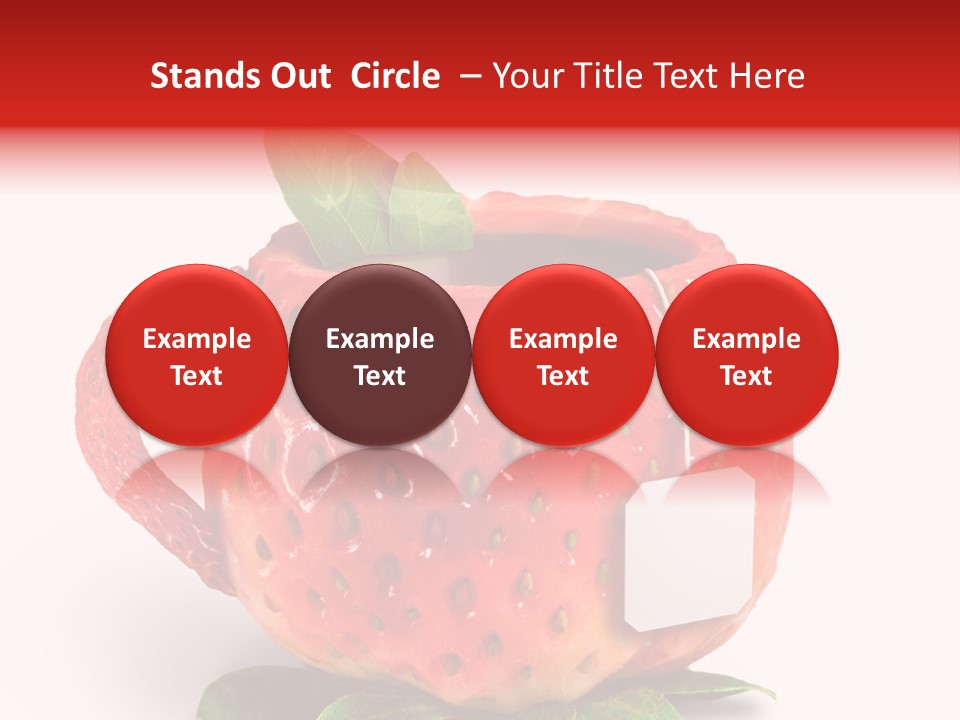 Stands Out Circle – Your Title Text Here

Example Text

Example Text

Example Text

Example Text